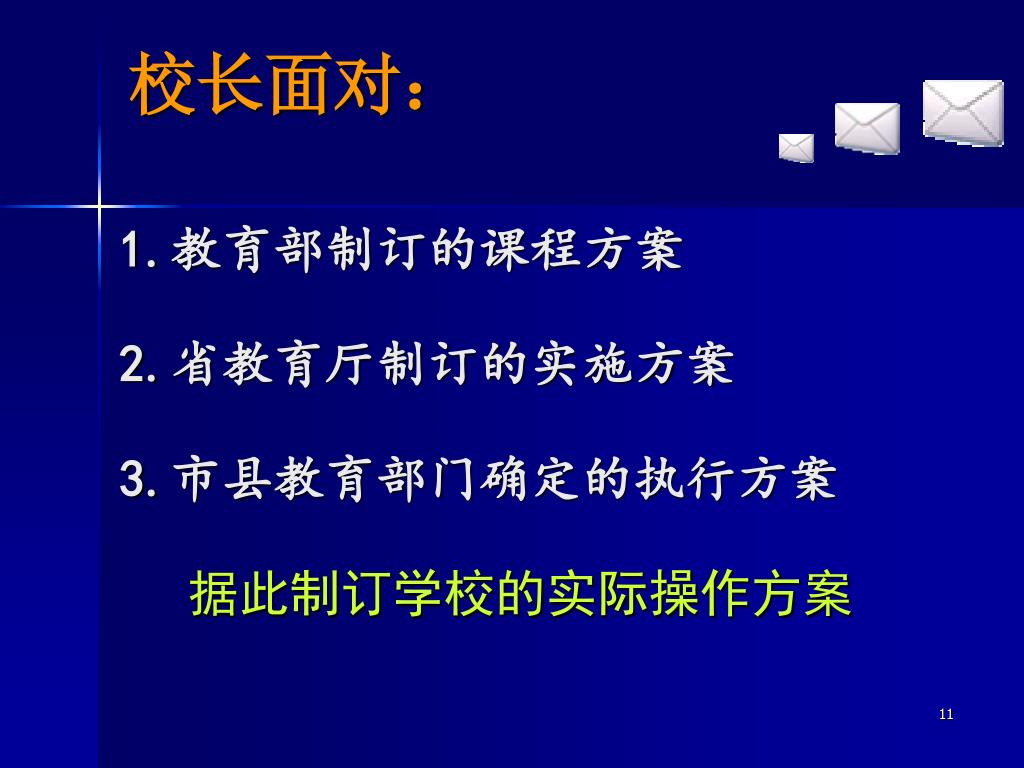 校长面对：

1. 教育部制订的课程方案

2. 省教育厅制订的实施方案

3. 市县教育部门确定的执行方案

据此制订学校的实际操作方案

11